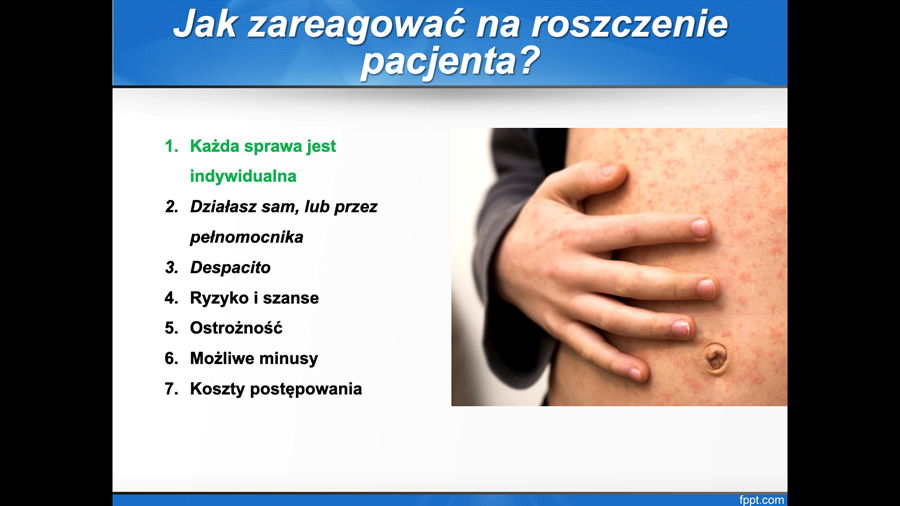 Jak zareagować na roszczenie pacjenta?

1. Każda sprawa jest indywidualna
2. Działasz sam, lub przez pełnomocnika
3. Despacito
4. Ryzyko i szanse
5. Ostrożność
6. Możliwe minusy
7. Koszty postępowania

fppt.com